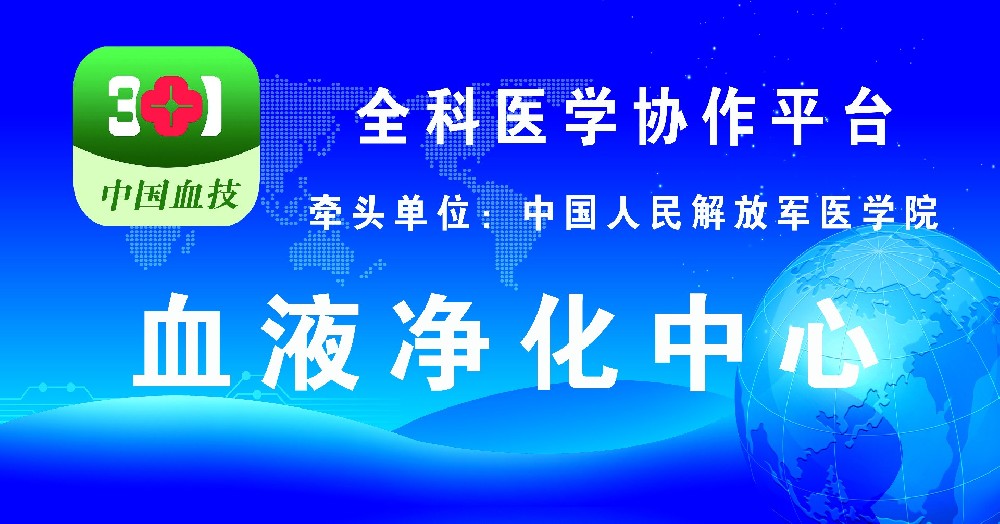 301
中国血技

全科医学协作平台

牵头单位：中国人民解放军医学院

血液净化中心